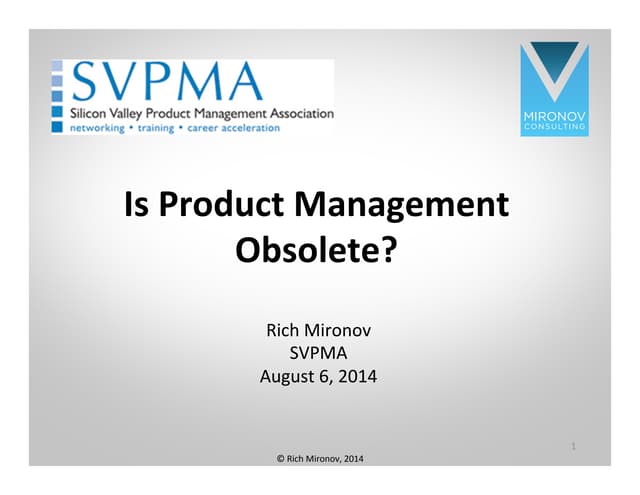 SVPMA
Silicon Valley Product Management Association
networking • training • career acceleration

MIRONOV
CONSULTING

Is Product Management Obsolete?

Rich Mironov
SVPMA
August 6, 2014

1

© Rich Mironov, 2014